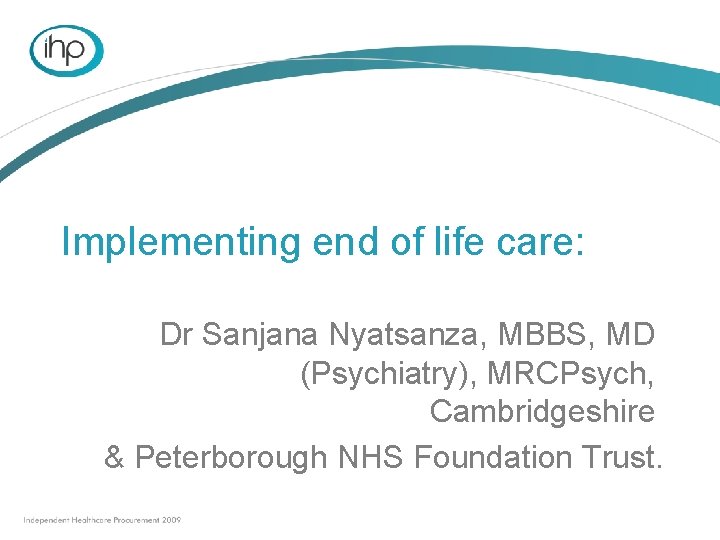 ihp

Implementing end of life care:

Dr Sanjana Nyatsanza, MBBS, MD (Psychiatry), MRCPsych, Cambridgeshire & Peterborough NHS Foundation Trust.

Independent Healthcare Procurement 2009